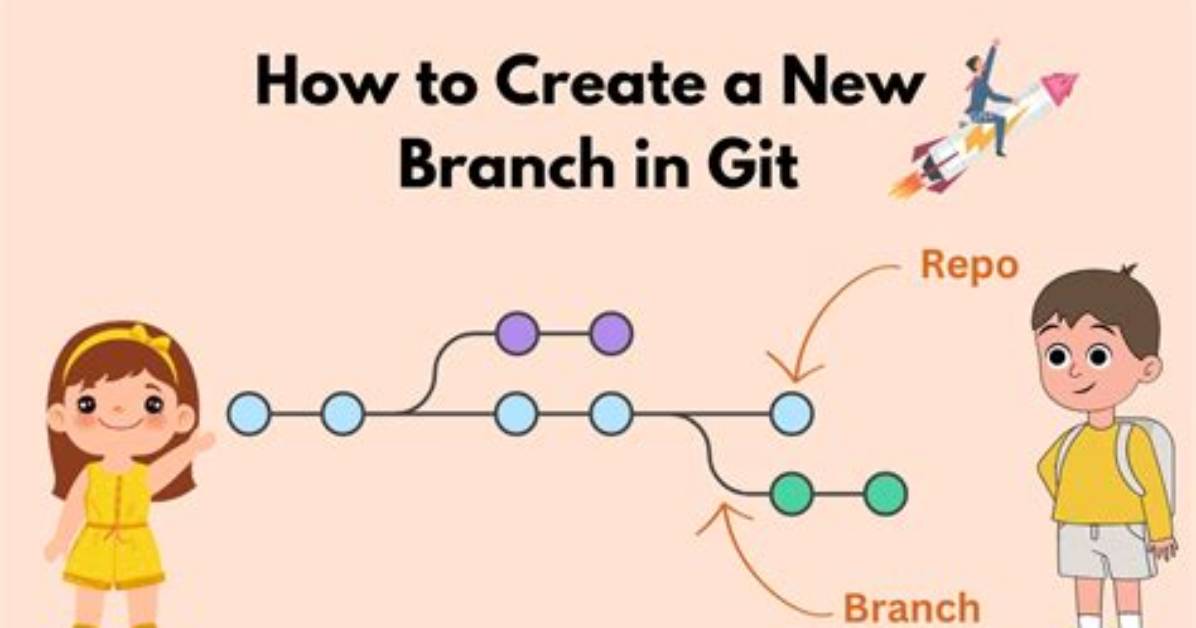 How to Create a New Branch in Git

Repo

Branch